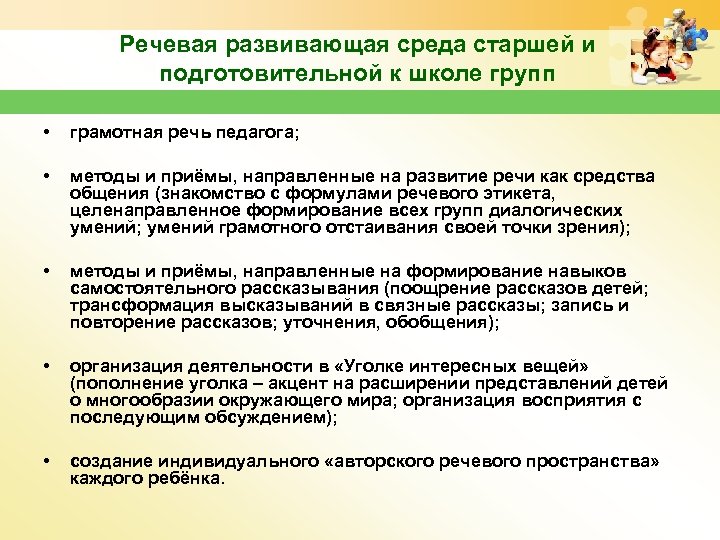 Речевая развивающая среда старшей и подготовительной к школе групп

• грамотная речь педагога;

• методы и приёмы, направленные на развитие речи как средства общения (знакомство с формулами речевого этикета, целенаправленное формирование всех групп диалогических умений; умений грамотного отстаивания своей точки зрения);

• методы и приёмы, направленные на формирование навыков самостоятельного рассказывания (поощрение рассказов детей; трансформация высказываний в связные рассказы; запись и повторение рассказов; уточнения, обобщения);

• организация деятельности в «Уголке интересных вещей» (пополнение уголка – акцент на расширении представлений детей о многообразии окружающего мира; организация восприятия с последующим обсуждением);

• создание индивидуального «авторского речевого пространства» каждого ребёнка.